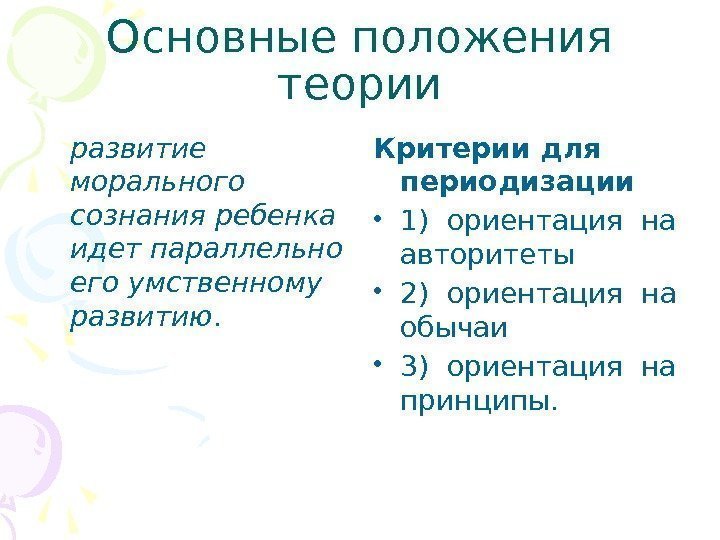 Основные положения теории

развитие морального сознания ребенка идет параллельно его умственному развитию.

Критерии для периодизации

• 1) ориентация на авторитеты
• 2) ориентация на обычаи
• 3) ориентация на принципы.